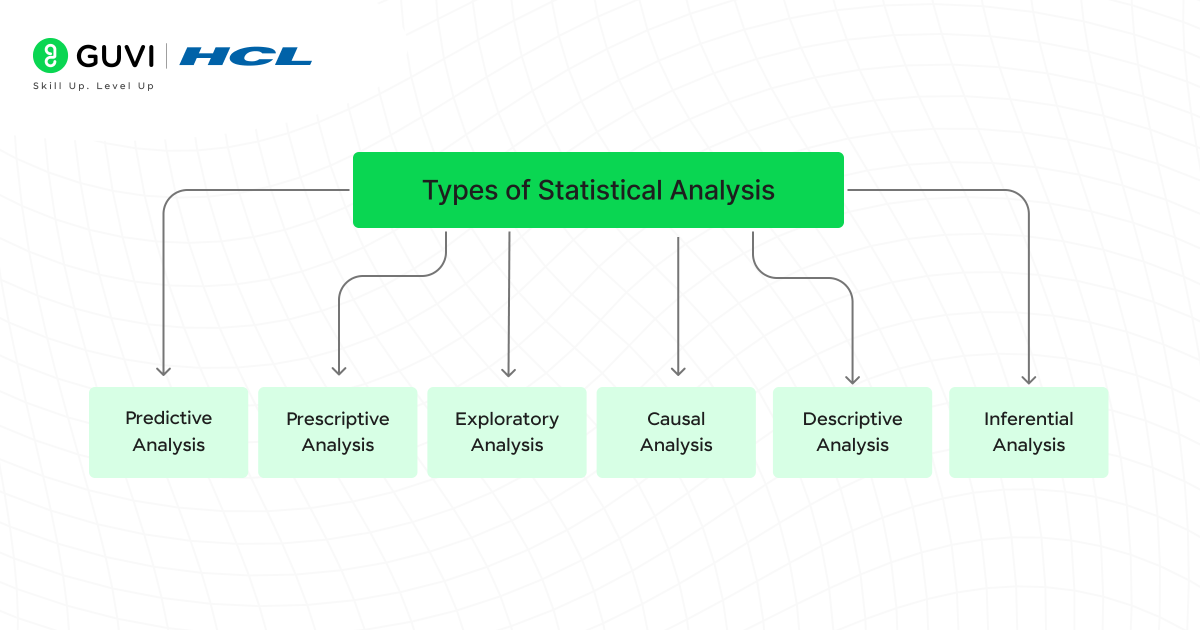 GUVI | HCL
Skill Up. Level Up

Types of Statistical Analysis

Predictive Analysis

Prescriptive Analysis

Exploratory Analysis

Causal Analysis

Descriptive Analysis

Inferential Analysis